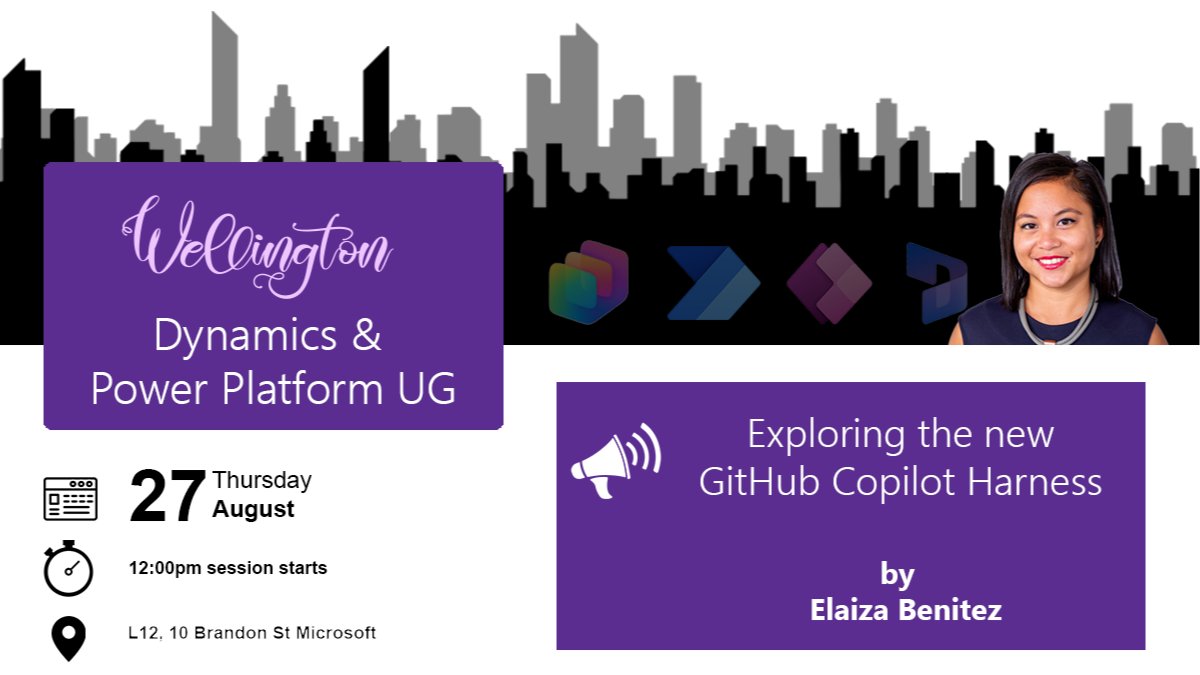 Wellington
Dynamics & Power Platform UG

27 Thursday
August

12:00pm session starts

L12, 10 Brandon St Microsoft

Exploring the new GitHub Copilot Harness

by
Elaiza Benitez